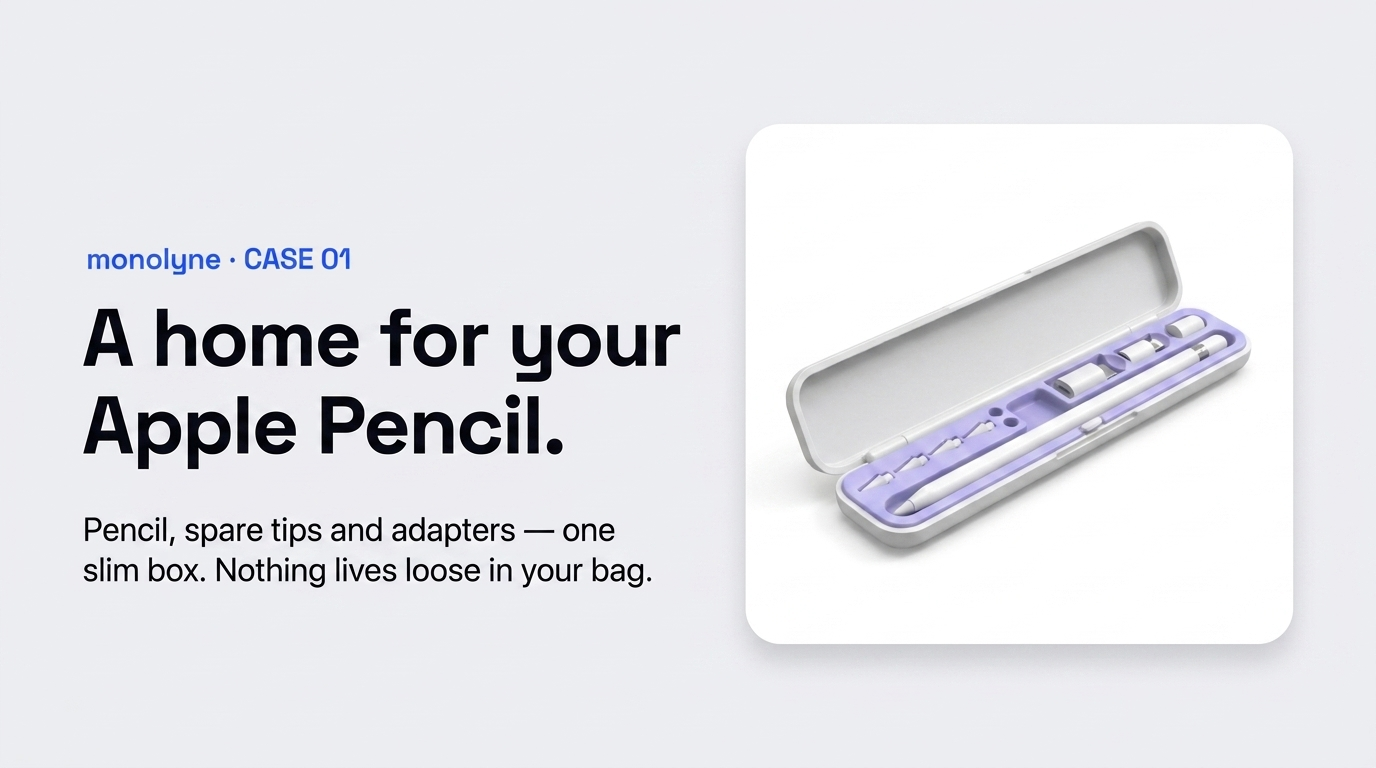 monolyne · CASE 01

A home for your Apple Pencil.

Pencil, spare tips and adapters — one slim box. Nothing lives loose in your bag.